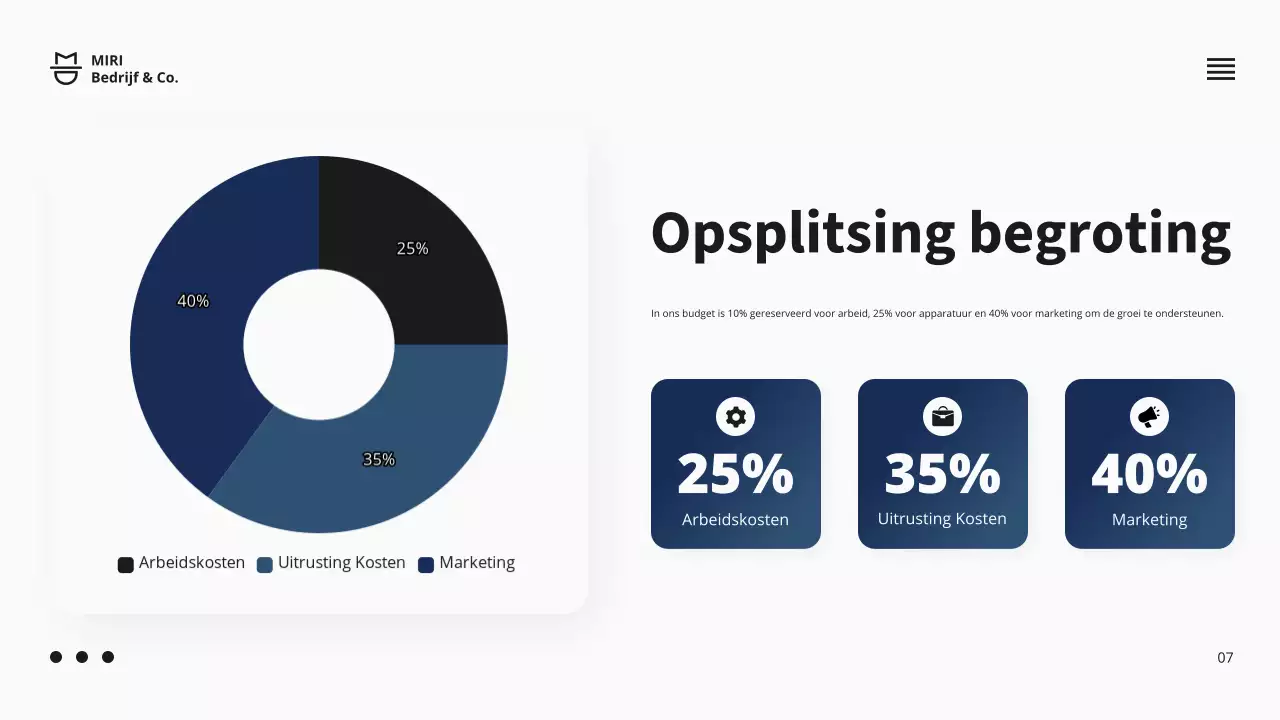 MIRI
Bedrijf & Co.

25%
40%
35%

Arbeidskosten Uitrusting Kosten Marketing

Opsplitsing begroting

In ons budget is 10% gereserveerd voor arbeid, 25% voor apparatuur en 40% voor marketing om de groei te ondersteunen.

25%
Arbeidskosten

35%
Uitrusting Kosten

40%
Marketing

07